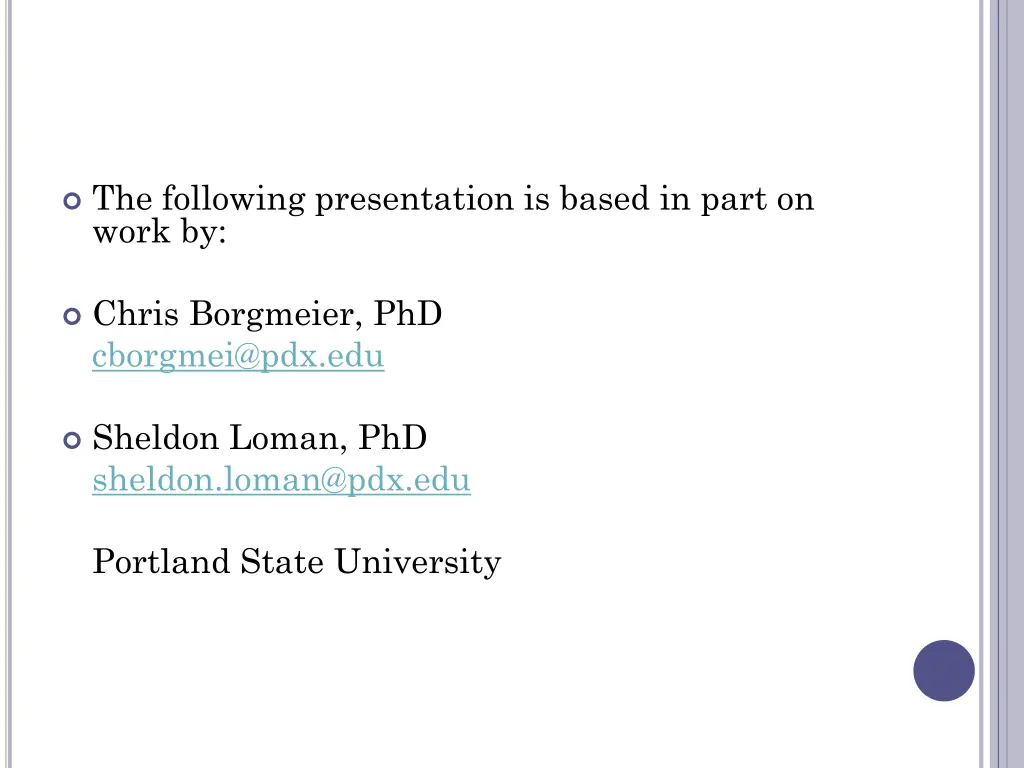 The following presentation is based in part on work by:

Chris Borgmeier, PhD
cborgmei@pdx.edu

Sheldon Loman, PhD
sheldon.loman@pdx.edu

Portland State University